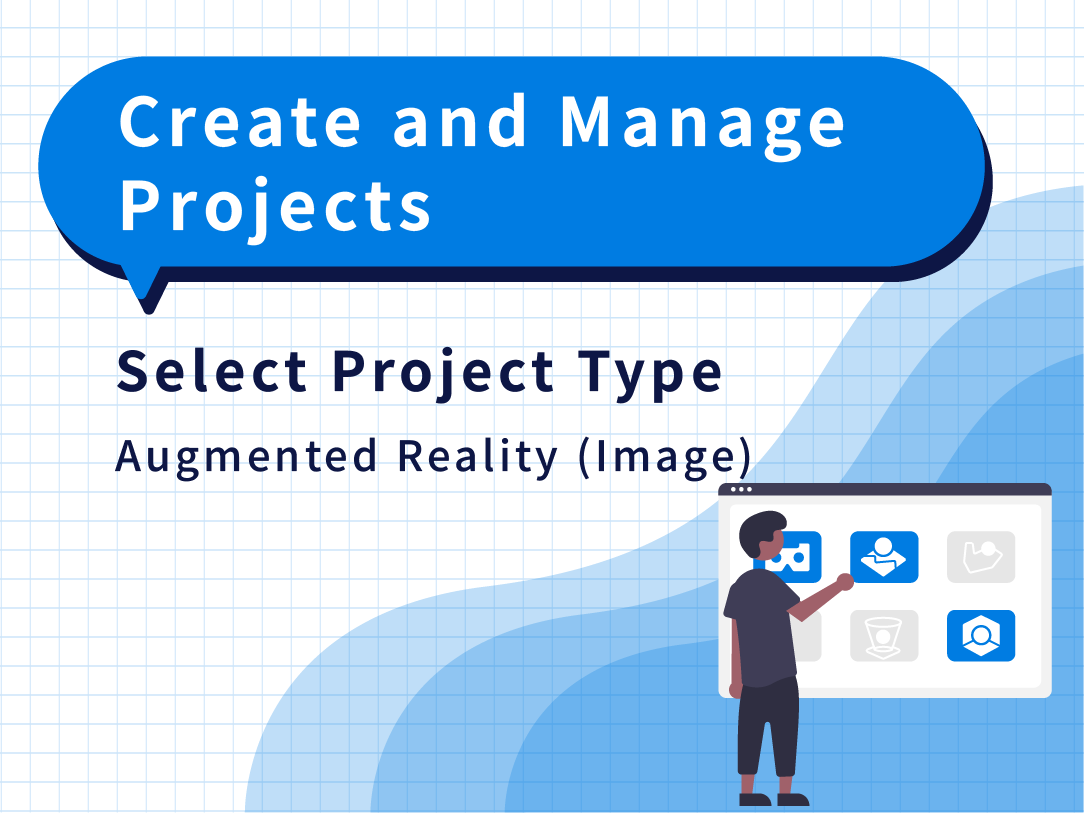 Create and Manage Projects

Select Project Type

Augmented Reality (Image)